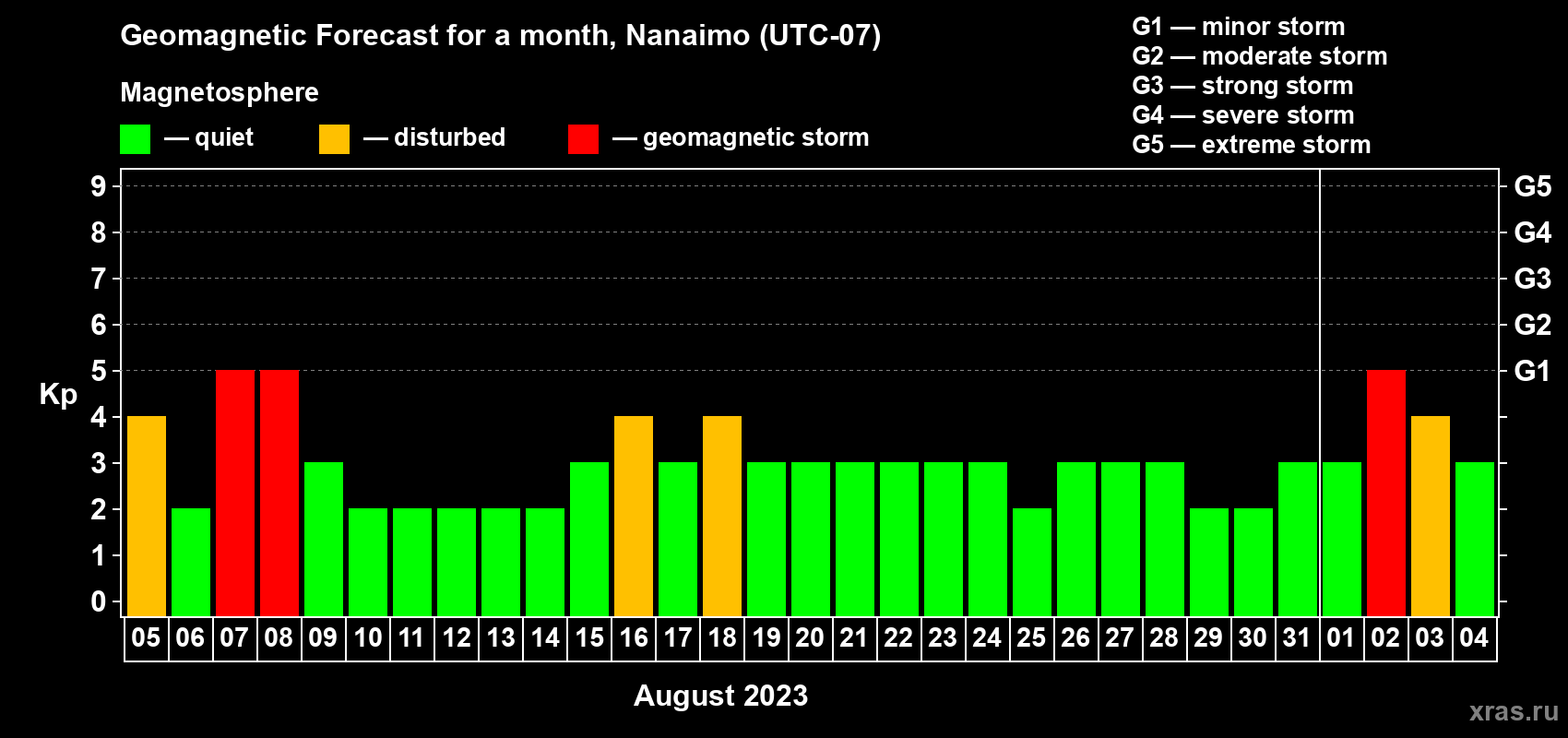 Geomagnetic Forecast for a month, Nanaimo (UTC-07)

Magnetosphere

— quiet — disturbed — geomagnetic storm

G1 — minor storm
G2 — moderate storm
G3 — strong storm
G4 — severe storm
G5 — extreme storm

Kp

9
8
7
6
5
4
3
2
1
0

G5
G4
G3
G2
G1

05 06 07 08 09 10 11 12 13 14 15 16 17 18 19 20 21 22 23 24 25 26 27 28 29 30 31 01 02 03 04

August 2023

xras.ru